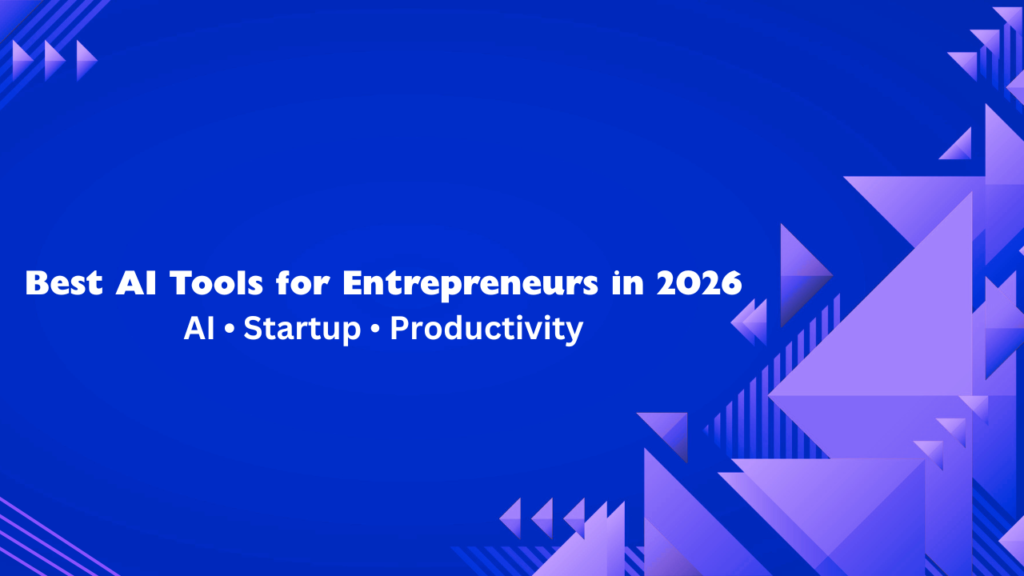 Best AI Tools for Entrepreneurs in 2026
AI • Startup • Productivity